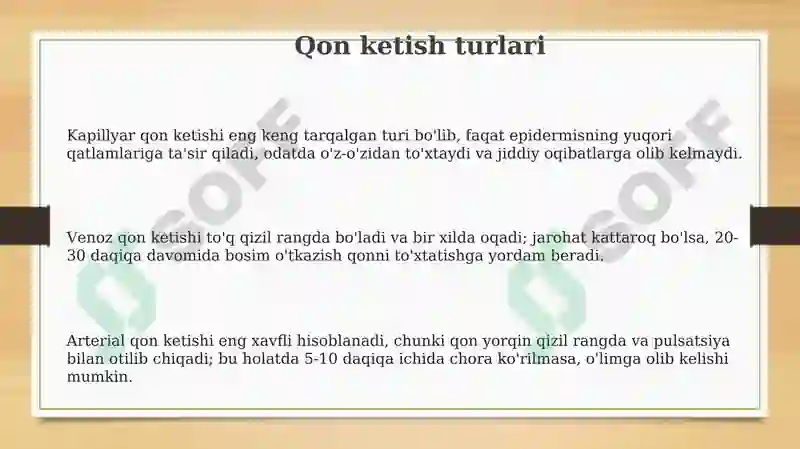 Qon ketish turlari

Kapillyar qon ketishi eng keng tarqalgan turi bo'lib, faqat epidermisning yuqori qatlamlariga ta'sir qiladi, odatda o'z-o'zidan to'xtaydi va jiddiy oqibatlarga olib kelmaydi.

Venoz qon ketishi to'q qizil rangda bo'ladi va bir xilda oqadi; jarohat kattaroq bo'lsa, 20-30 daqiqa davomida bosim o'tkazish qonni to'xtatishga yordam beradi.

Arterial qon ketishi eng xavfli hisoblanadi, chunki qon yorqin qizil rangda va pulsatsiya bilan otilib chiqadi; bu holatda 5-10 daqiqa ichida chora ko'rilmasa, o'limga olib kelishi mumkin.

SOFF

SOFF